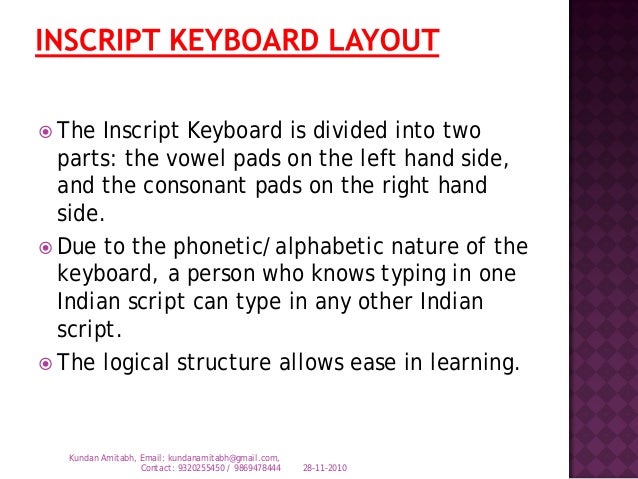 INSCRIPT KEYBOARD LAYOUT

The Inscript Keyboard is divided into two parts: the vowel pads on the left hand side, and the consonant pads on the right hand side.

Due to the phonetic/alphabetic nature of the keyboard, a person who knows typing in one Indian script can type in any other Indian script.

The logical structure allows ease in learning.

Kundan Amitabh, Email: kundanamitabh@gmail.com, Contact: 9320255450 / 9869478444 28-11-2010